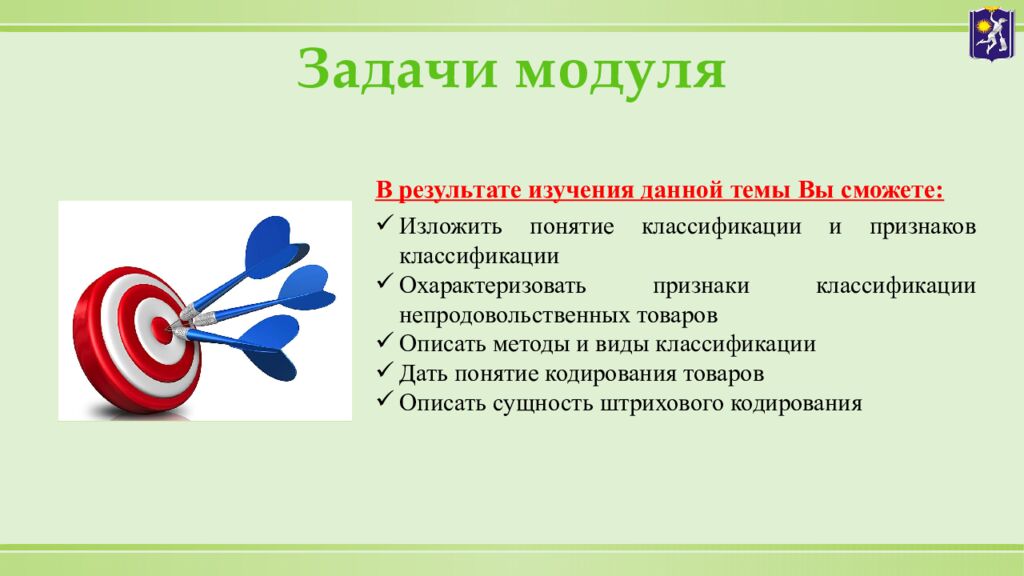 Задачи модуля

В результате изучения данной темы Вы сможете:

✓ Изложить понятие классификации и признаков классификации
✓ Охарактеризовать признаки классификации непродовольственных товаров
✓ Описать методы и виды классификации
✓ Дать понятие кодирования товаров
✓ Описать сущность штрихового кодирования